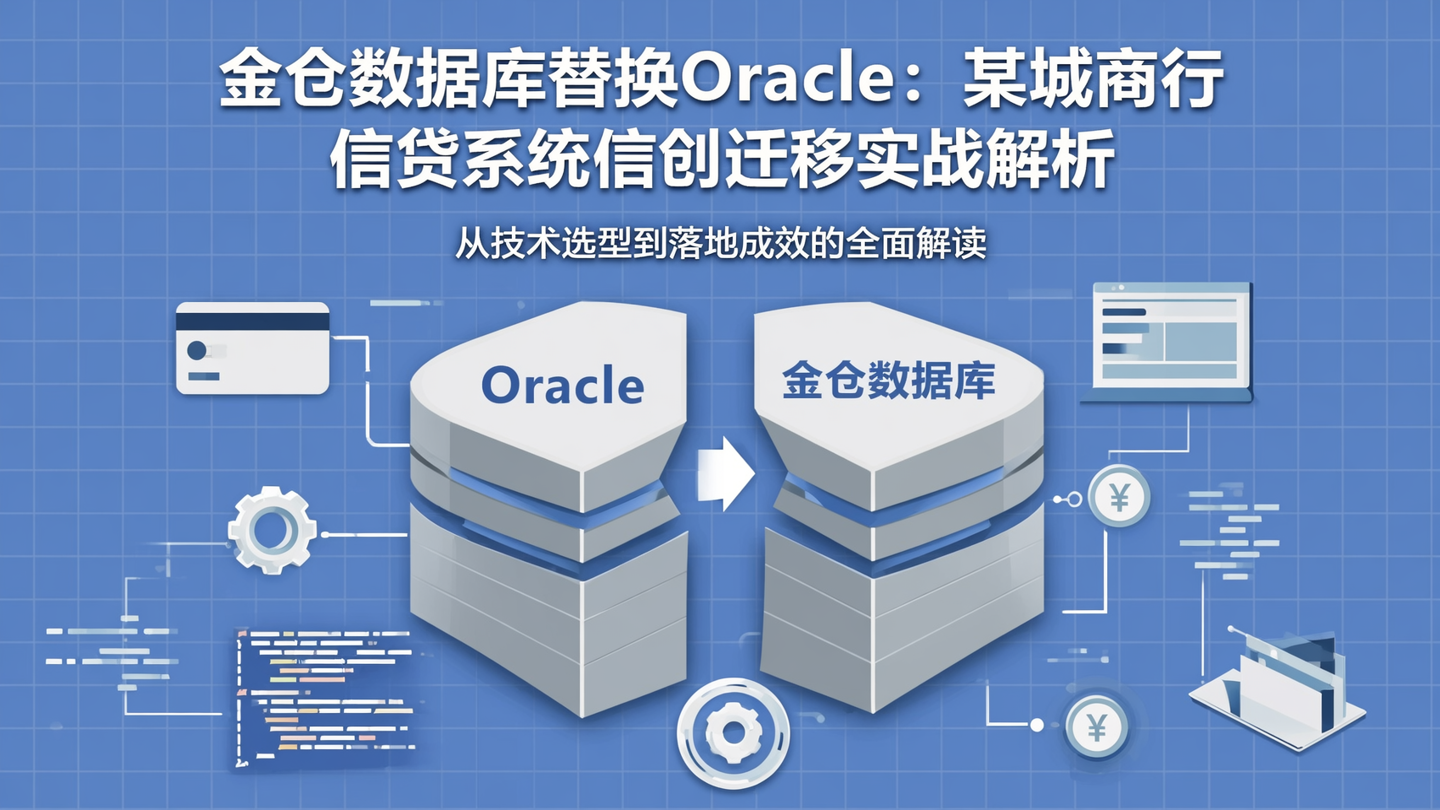 金仓数据库替换Oracle：某城商行信贷系统信创迁移实战解析

从技术选型到落地成效的全面解读

Oracle

金仓数据库

¥

¥